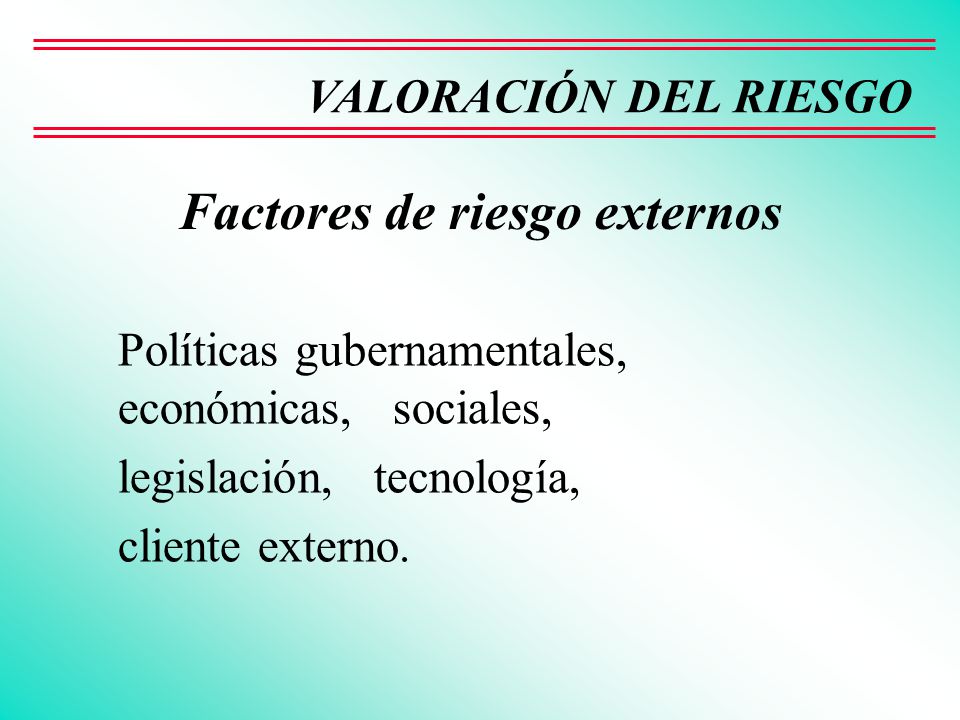 VALORACIÓN DEL RIESGO

Factores de riesgo externos

Políticas gubernamentales, económicas, sociales, legislación, tecnología, cliente externo.